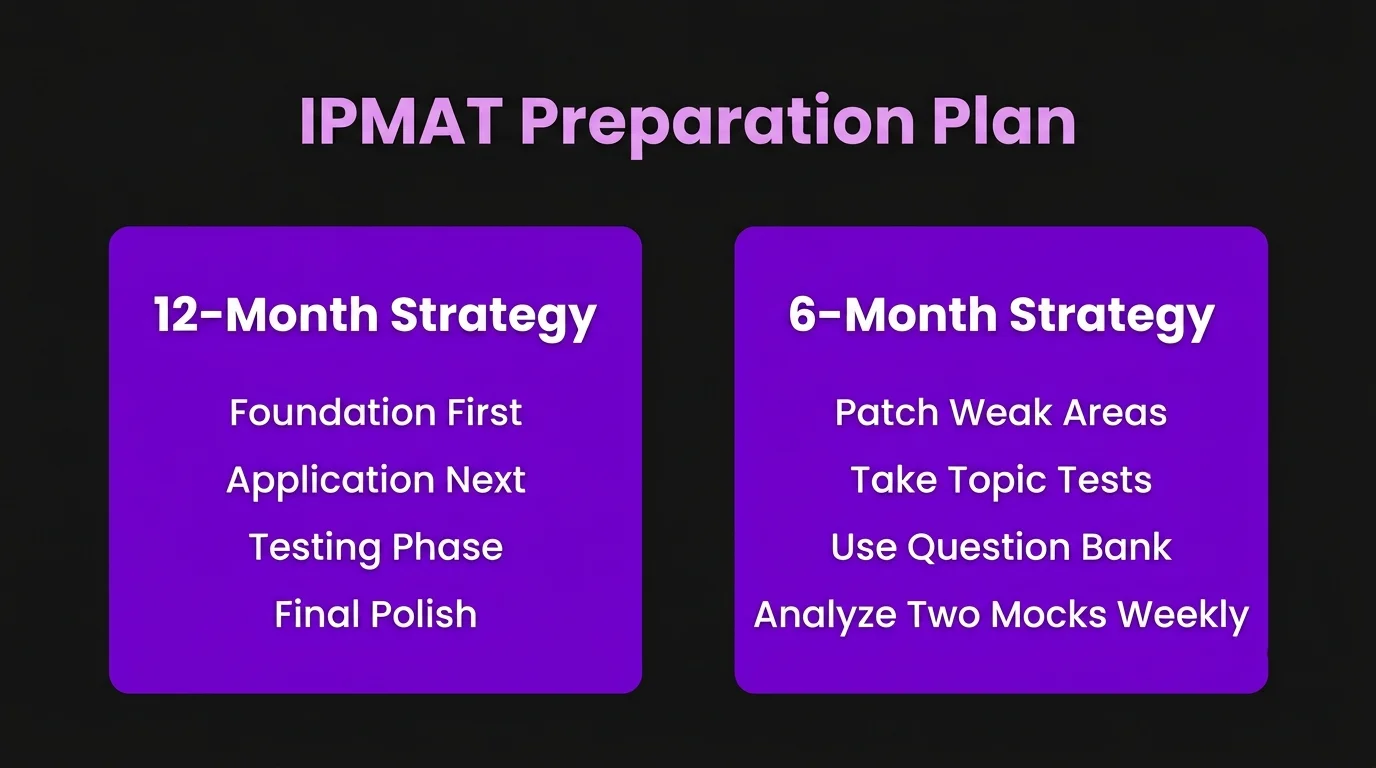 IPMAT Preparation Plan

12-Month Strategy

Foundation First
Application Next
Testing Phase
Final Polish

6-Month Strategy

Patch Weak Areas
Take Topic Tests
Use Question Bank
Analyze Two Mocks Weekly